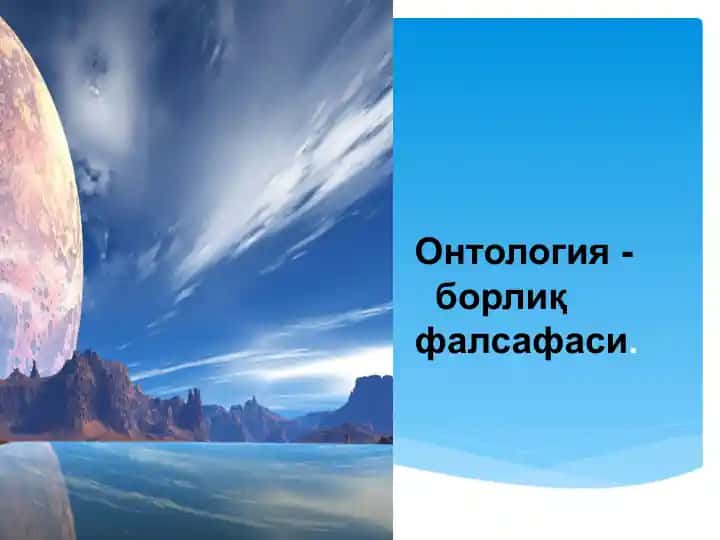 Онтология - борлиқ фалсафаси.